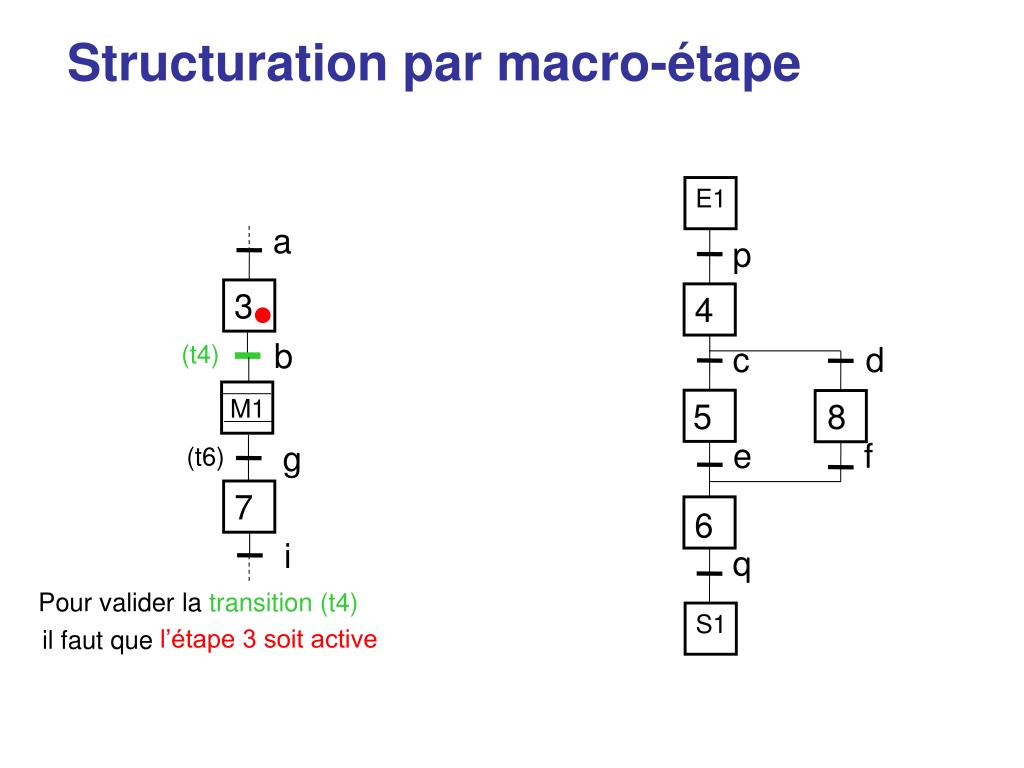 Structuration par macro-étape

a
3
(t4)
b
M1
(t6)
g
7
i

Pour valider la transition (t4)
il faut que l'étape 3 soit active

E1
p
4
c
d
5
8
e
f
6
q
S1